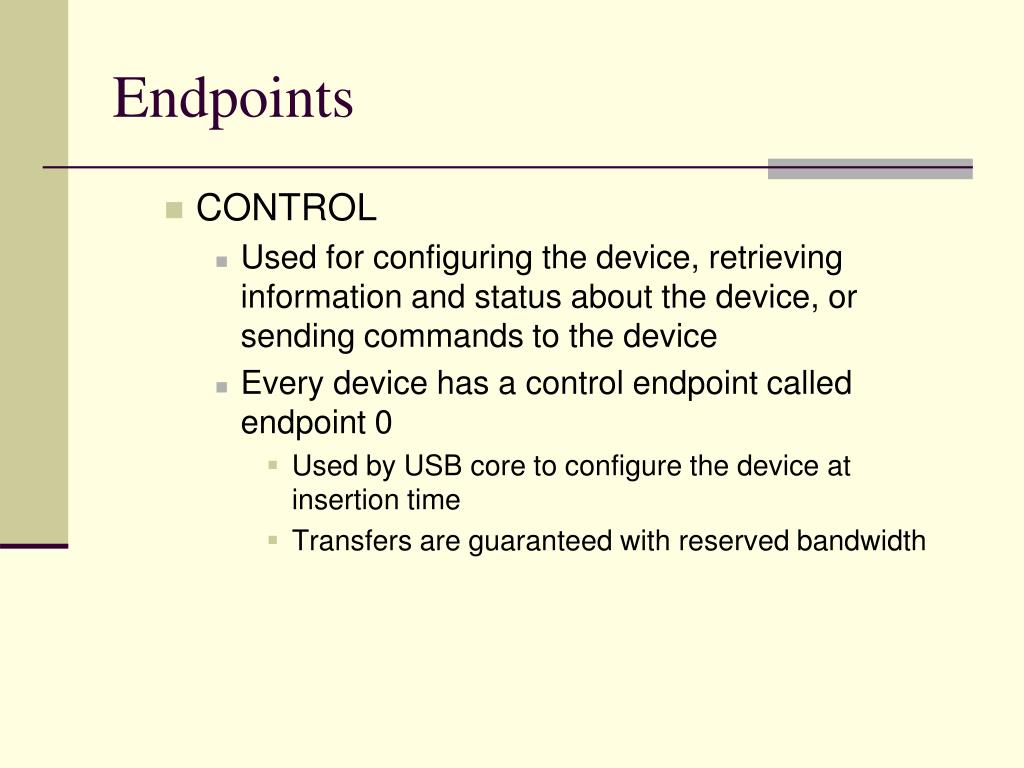 Endpoints

CONTROL

Used for configuring the device, retrieving information and status about the device, or sending commands to the device

Every device has a control endpoint called endpoint 0

Used by USB core to configure the device at insertion time

Transfers are guaranteed with reserved bandwidth